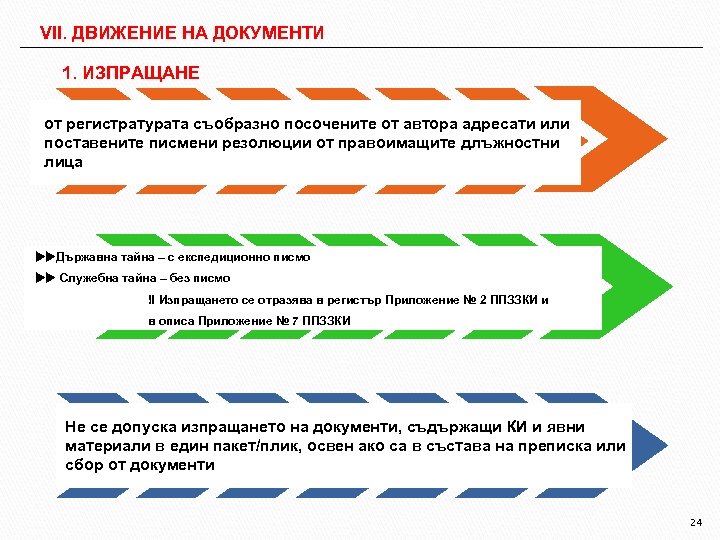 VII. ДВИЖЕНИЕ НА ДОКУМЕНТИ

1. ИЗПРАЩАНЕ

от регистратурата съобразно посочените от автора адресати или поставените писмени резолюции от правоимащите длъжностни лица

▶▶Държавна тайна – с експедиционно писмо

▶▶ Служебна тайна – без писмо

!! Изпращането се отразява в регистър Приложение № 2 ППЗЗКИ и в описа Приложение № 7 ППЗЗКИ

Не се допуска изпращането на документи, съдържащи КИ и явни материали в един пакет/плик, освен ако са в състава на преписка или сбор от документи

24